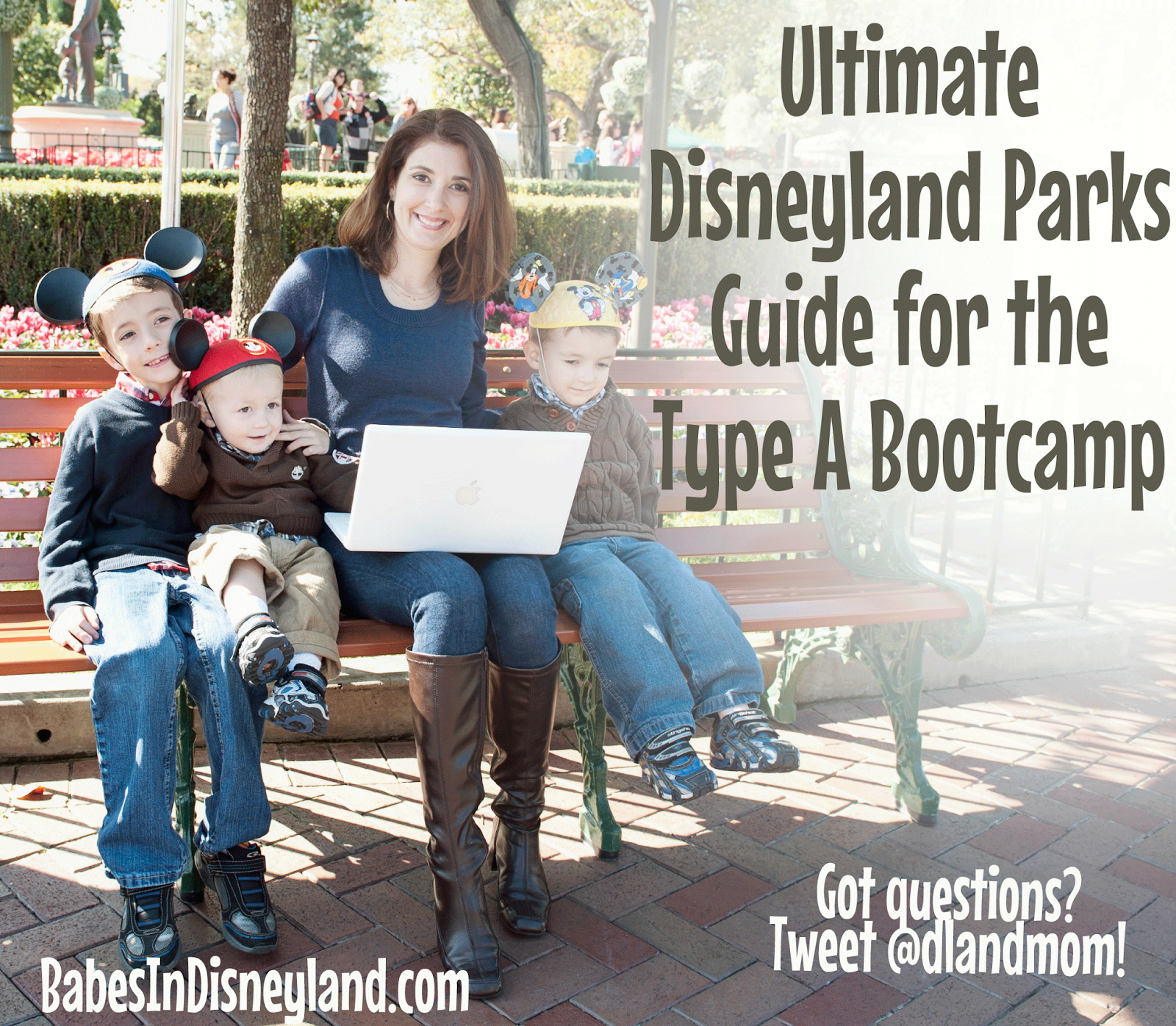 Ultimate Disneyland Parks Guide for the Type A Bootcamp

Got questions? Tweet @dlandmom!

BabesInDisneyland.com